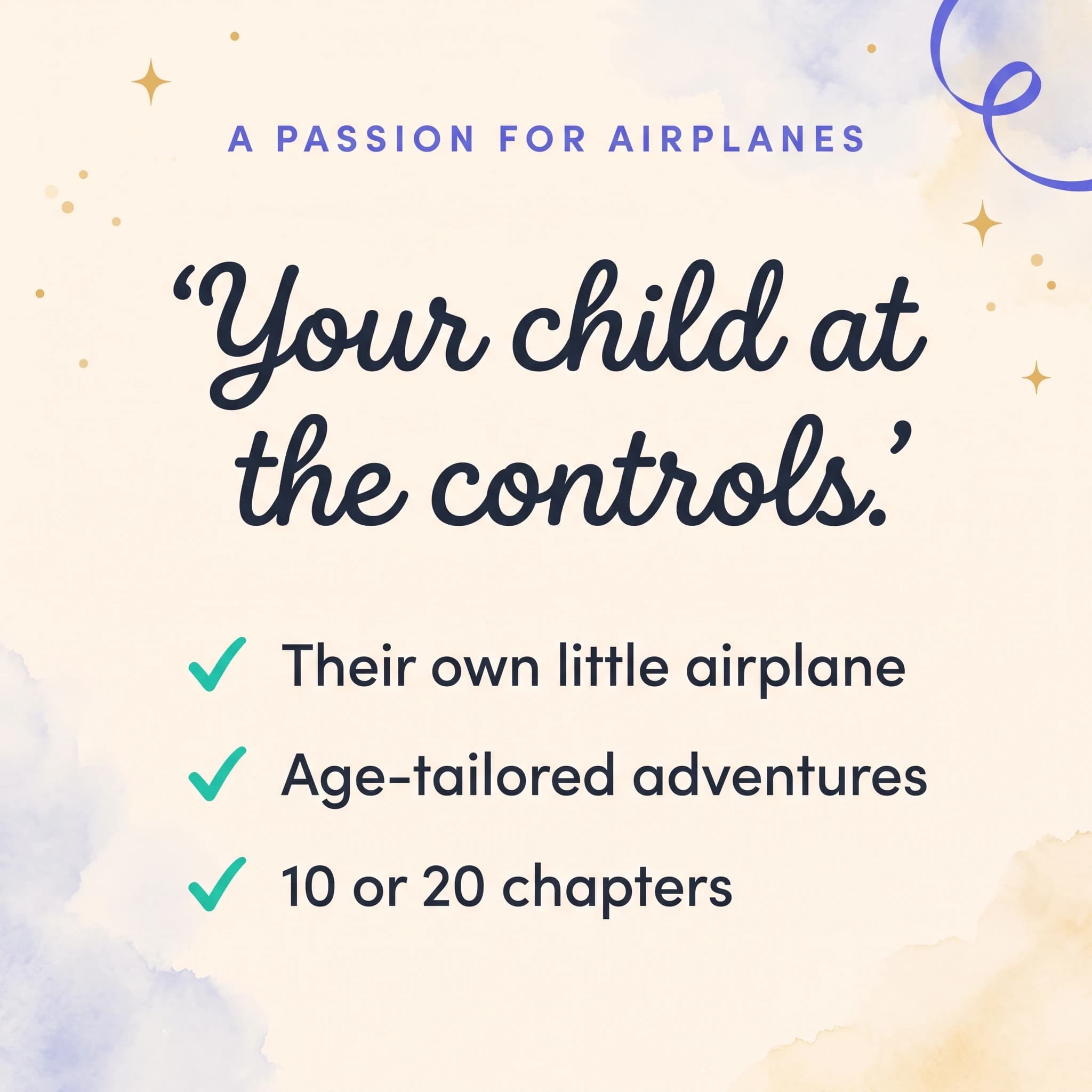 A PASSION FOR AIRPLANES

'Your child at the controls.'

✓ Their own little airplane
✓ Age-tailored adventures
✓ 10 or 20 chapters